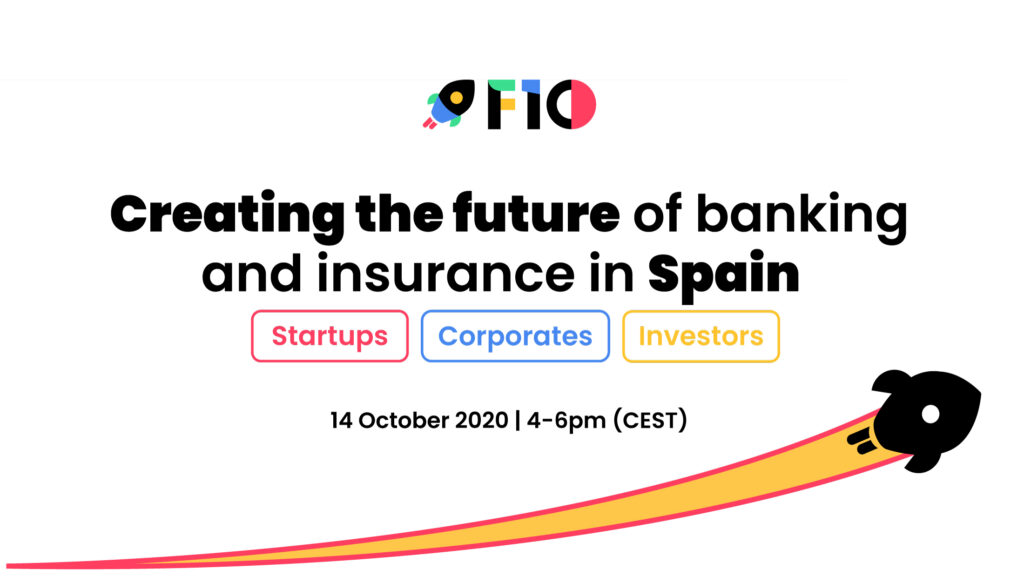 F10

Creating the future of banking and insurance in Spain

Startups Corporates Investors

14 October 2020 | 4-6pm (CEST)